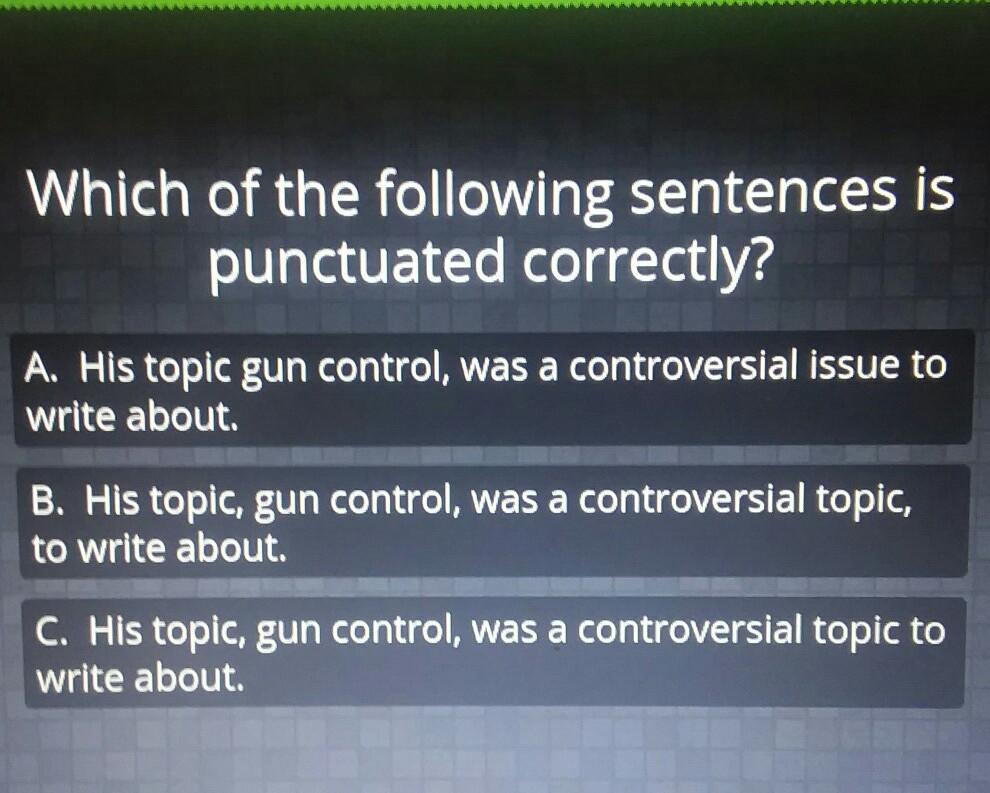 Which of the following sentences is punctuated correctly?

A. His topic gun control, was a controversial issue to write about.

B. His topic, gun control, was a controversial topic, to write about.

C. His topic, gun control, was a controversial topic to write about.